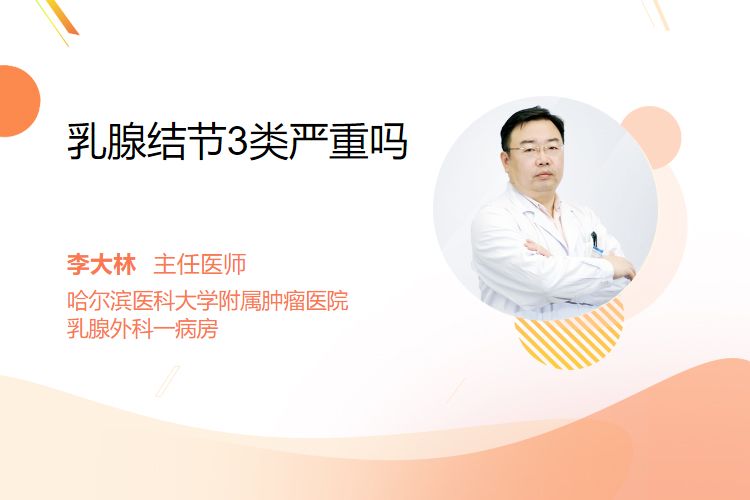 乳腺结节3类严重吗

李大林 主任医师

哈尔滨医科大学附属肿瘤医院
乳腺外科一病房